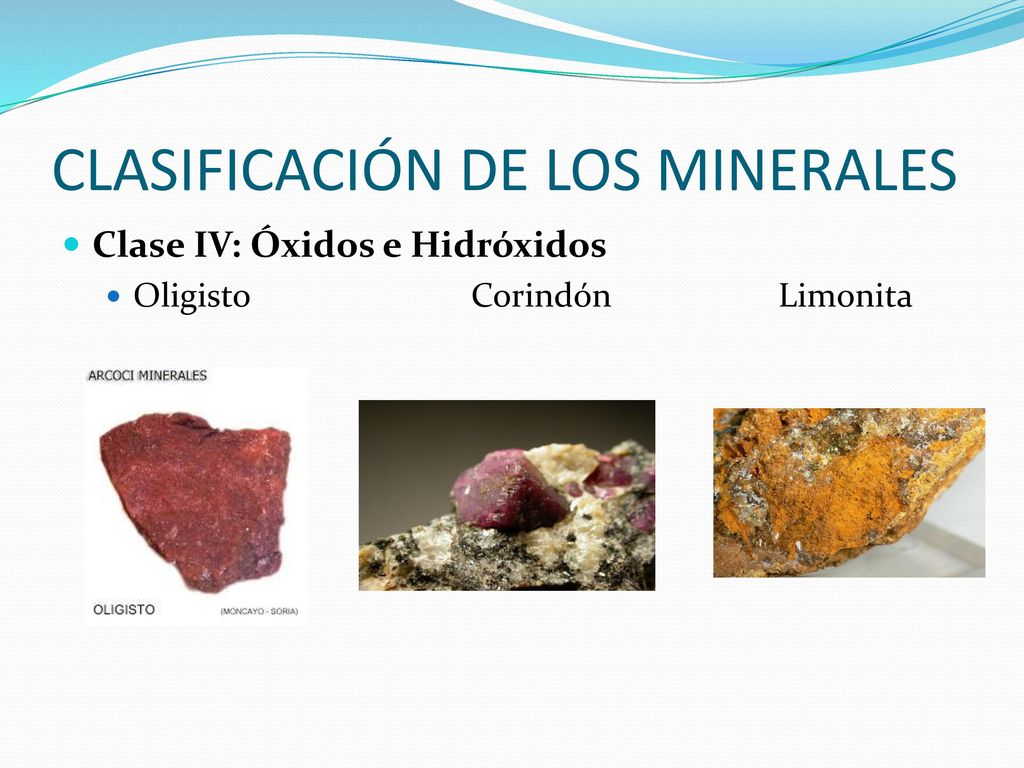 CLASIFICACIÓN DE LOS MINERALES

Clase IV: Óxidos e Hidróxidos

Oligisto Corindón Limonita

ARCOCI MINERALES

OLIGISTO (MONCAYO - SORIA)